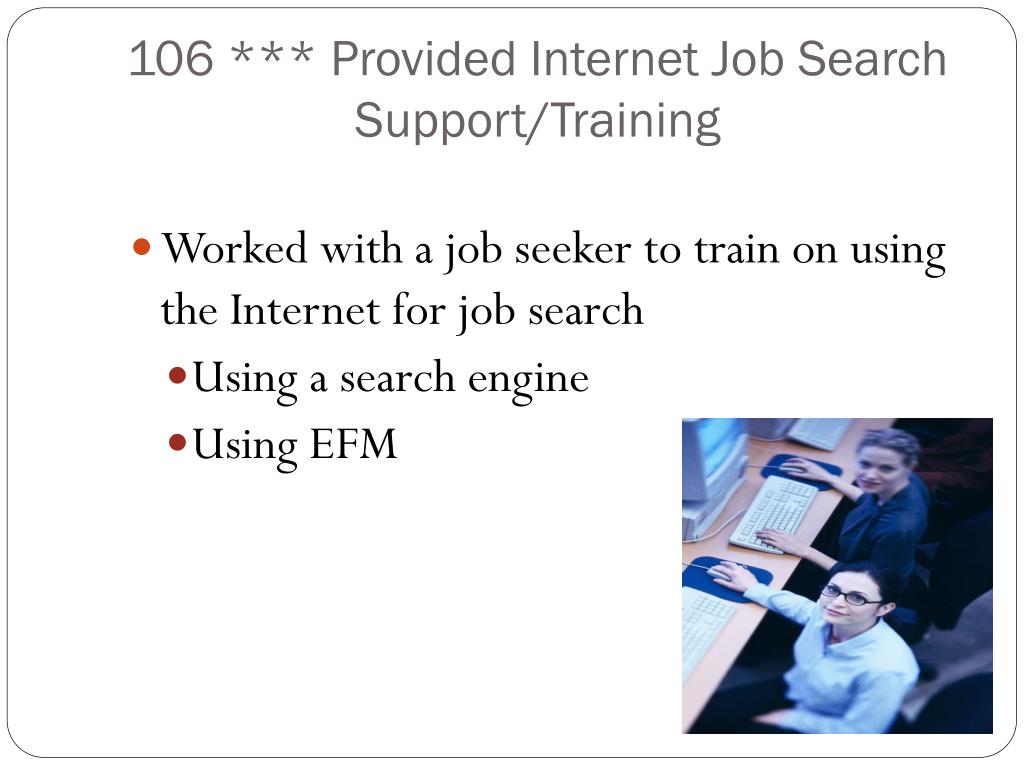 106 *** Provided Internet Job Search Support/Training

- Worked with a job seeker to train on using the Internet for job search
  - Using a search engine
  - Using EFM